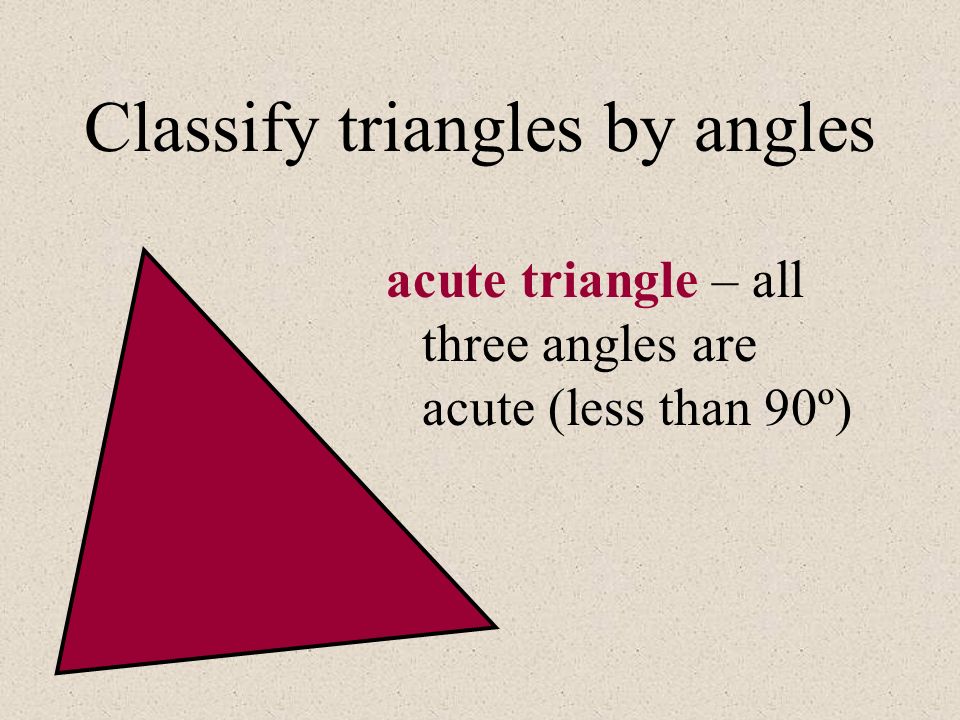 Classify triangles by angles

acute triangle – all three angles are acute (less than 90º)